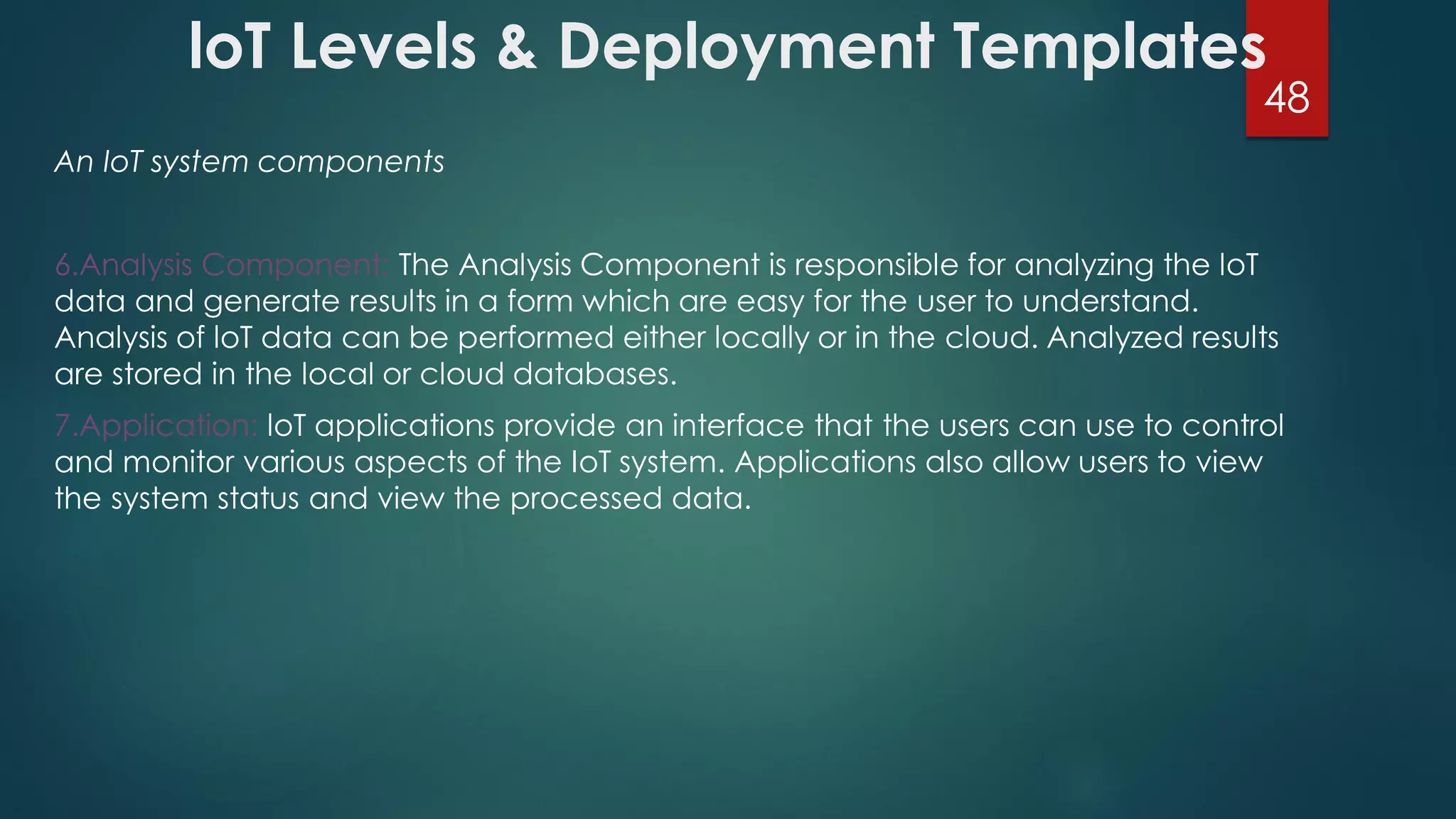 IoT Levels & Deployment Templates

48

An IoT system components

6.Analysis Component: The Analysis Component is responsible for analyzing the IoT data and generate results in a form which are easy for the user to understand. Analysis of IoT data can be performed either locally or in the cloud. Analyzed results are stored in the local or cloud databases.

7.Application: IoT applications provide an interface that the users can use to control and monitor various aspects of the IoT system. Applications also allow users to view the system status and view the processed data.